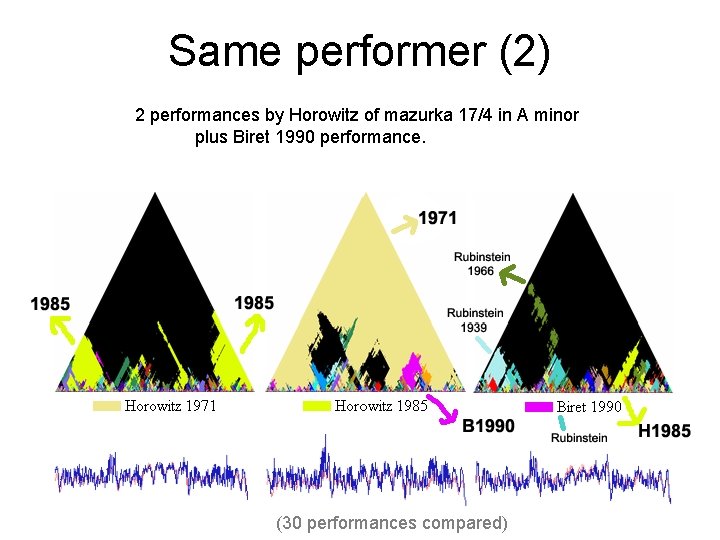 Same performer (2)

2 performances by Horowitz of mazurka 17/4 in A minor plus Biret 1990 performance.

1985

1985

1971

Rubinstein 1966

Rubinstein 1939

Horowitz 1971

Horowitz 1985

B1990

Biret 1990

Rubinstein

H1985

(30 performances compared)